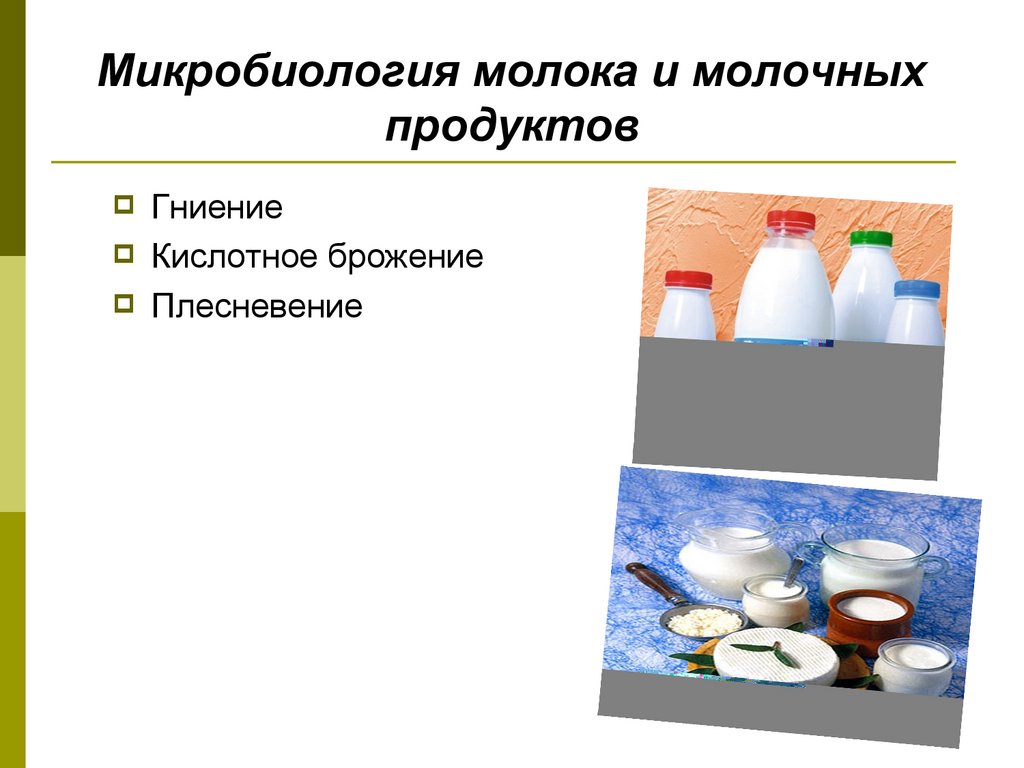 Микробиология молока и молочных продуктов

Гниение
Кислотное брожение
Плесневение